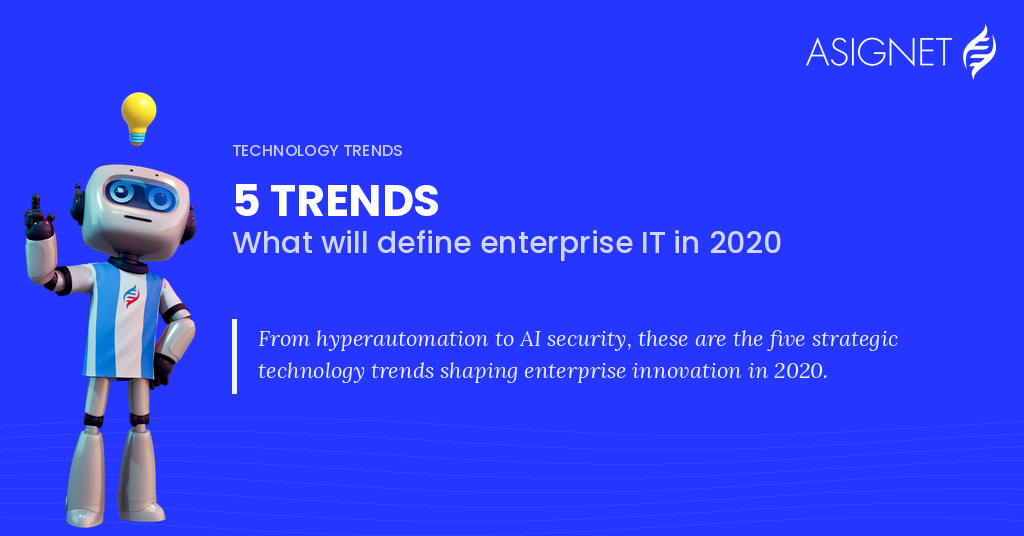 ASIGNET

TECHNOLOGY TRENDS

5 TRENDS
What will define enterprise IT in 2020

From hyperautomation to AI security, these are the five strategic technology trends shaping enterprise innovation in 2020.